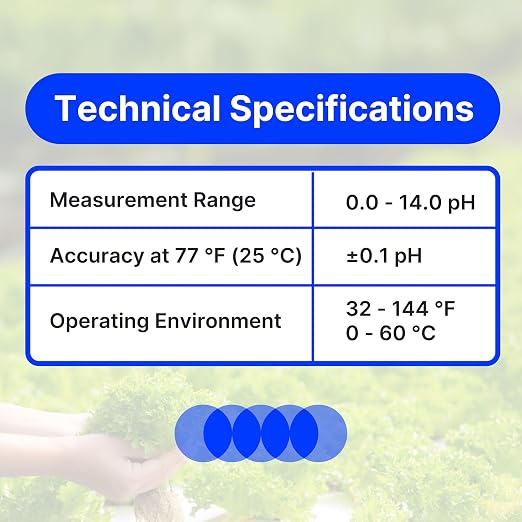 Technical Specifications

| Measurement Range | 0.0 - 14.0 pH |
|---|---|
| Accuracy at 77 °F (25 °C) | ±0.1 pH |
| Operating Environment | 32 - 144 °F 0 - 60 °C |